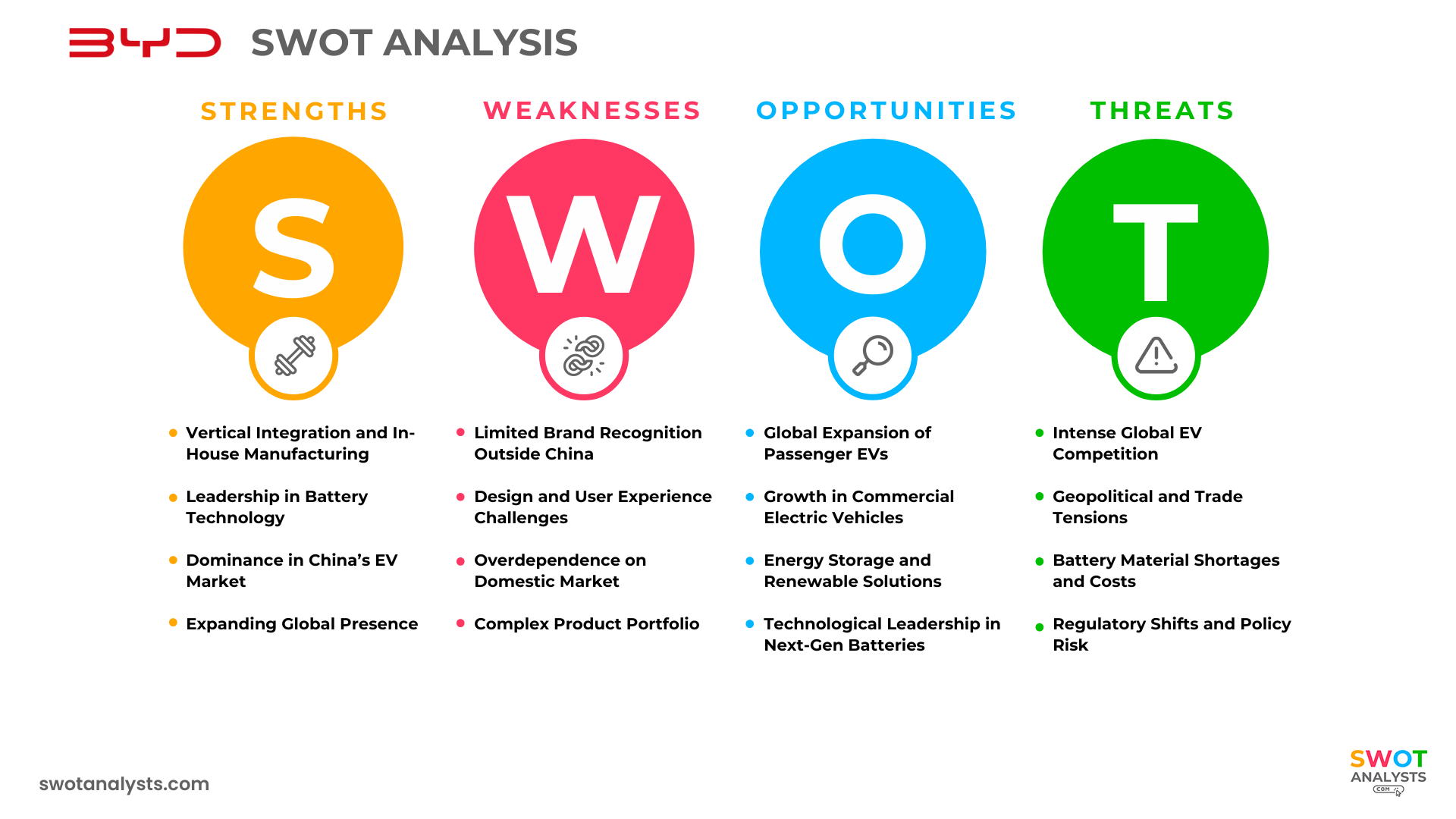 BYD SWOT ANALYSIS

STRENGTHS

S

- Vertical Integration and In-House Manufacturing
- Leadership in Battery Technology
- Dominance in China's EV Market
- Expanding Global Presence

WEAKNESSES

W

- Limited Brand Recognition Outside China
- Design and User Experience Challenges
- Overdependence on Domestic Market
- Complex Product Portfolio

OPPORTUNITIES

O

- Global Expansion of Passenger EVs
- Growth in Commercial Electric Vehicles
- Energy Storage and Renewable Solutions
- Technological Leadership in Next-Gen Batteries

THREATS

T

- Intense Global EV Competition
- Geopolitical and Trade Tensions
- Battery Material Shortages and Costs
- Regulatory Shifts and Policy Risk

swotanalysts.com

SWOT ANALYSTS .COM